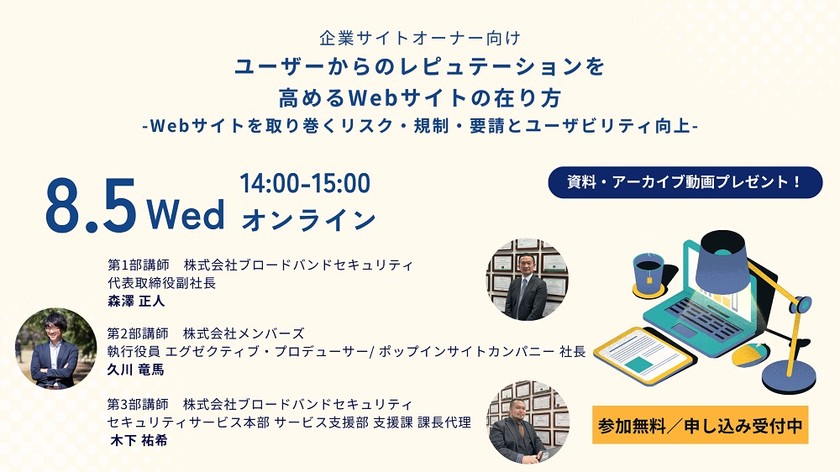 企業サイトオーナー向け
ユーザーからのレピュテーションを高めるWebサイトの在り方
-Webサイトを取り巻くリスク・規制・要請とユーザビリティ向上-

8.5 Wed 14:00-15:00 オンライン

資料・アーカイブ動画プレゼント！

第1部講師　株式会社ブロードバンドセキュリティ
代表取締役副社長
森澤 正人

第2部講師　株式会社メンバーズ
執行役員 エグゼクティブ・プロデューサー/ ポップインサイトカンパニー 社長
久川 竜馬

第3部講師　株式会社ブロードバンドセキュリティ
セキュリティサービス本部 サービス支援部 支援課 課長代理
木下 祐希

参加無料／申し込み受付中